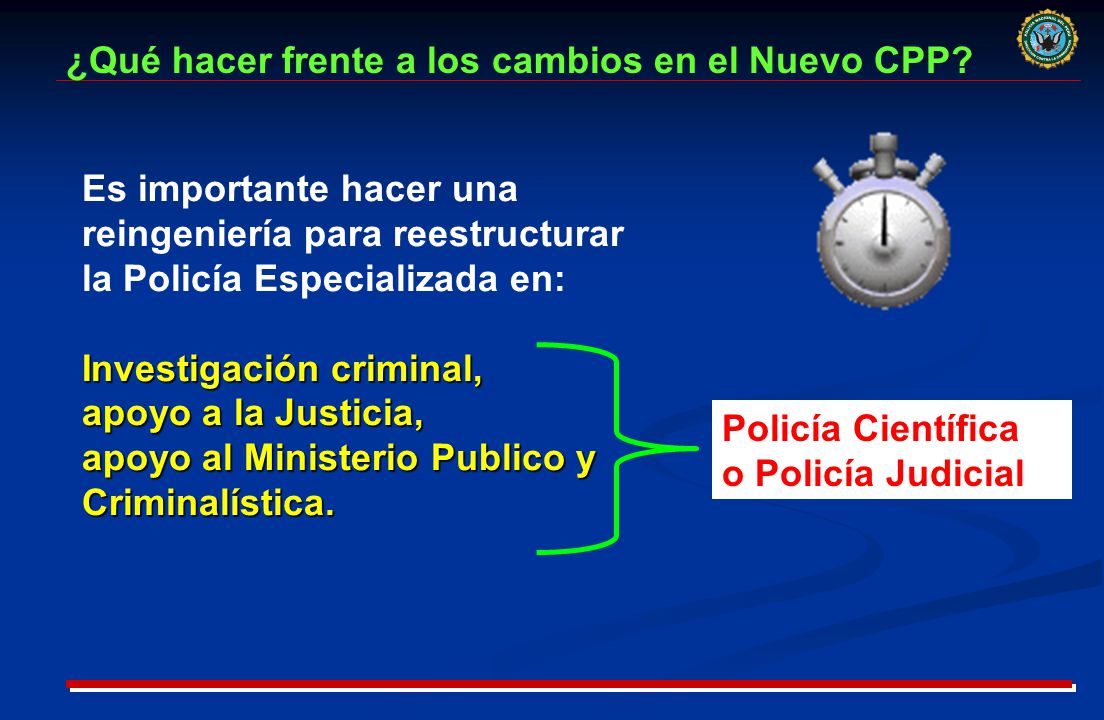 ¿Qué hacer frente a los cambios en el Nuevo CPP?

Es importante hacer una reingeniería para reestructurar la Policía Especializada en:

Investigación criminal,
apoyo a la Justicia,
apoyo al Ministerio Publico y
Criminalística.

Policía Científica
o Policía Judicial